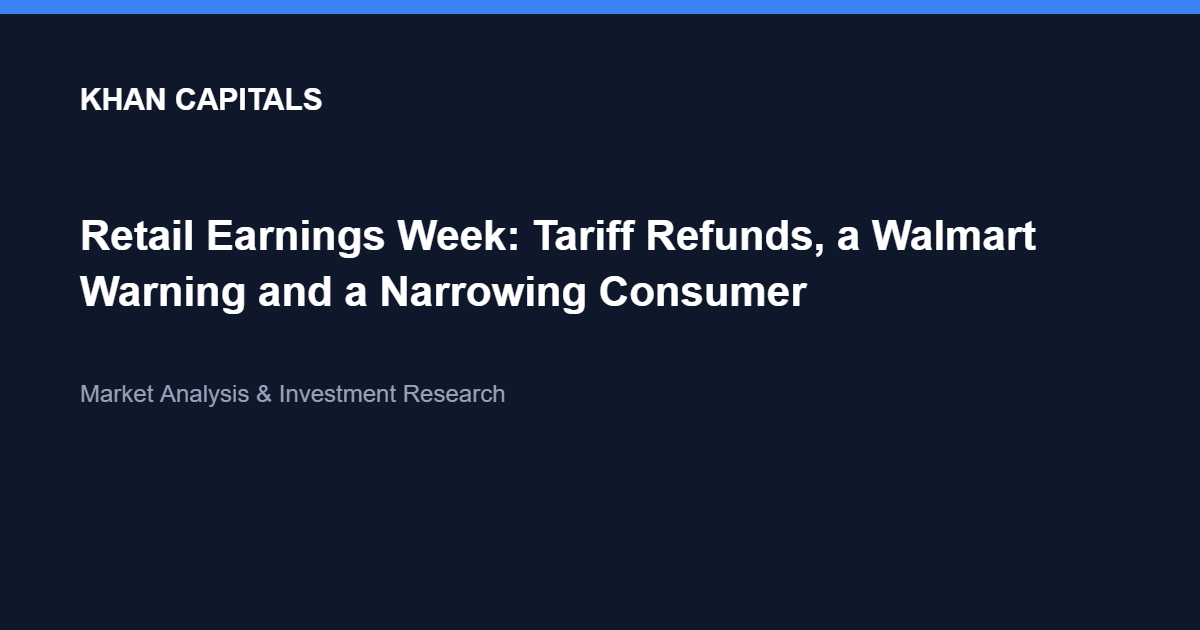 KHAN CAPITALS

Retail Earnings Week: Tariff Refunds, a Walmart Warning and a Narrowing Consumer

Market Analysis & Investment Research